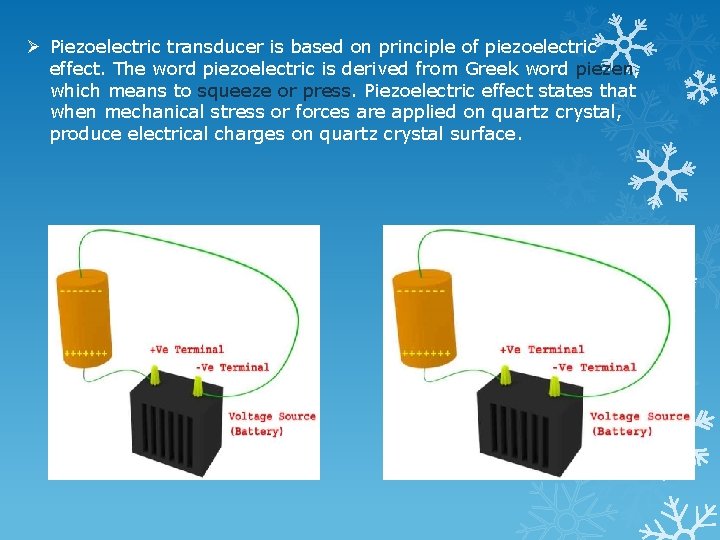 ➢ Piezoelectric transducer is based on principle of piezoelectric effect. The word piezoelectric is derived from Greek word piezen, which means to squeeze or press. Piezoelectric effect states that when mechanical stress or forces are applied on quartz crystal, produce electrical charges on quartz crystal surface.

-------
+++++++
+Ve Terminal
-Ve Terminal
Voltage Source (Battery)

-------
+++++++
+Ve Terminal
-Ve Terminal
Voltage Source (Battery)